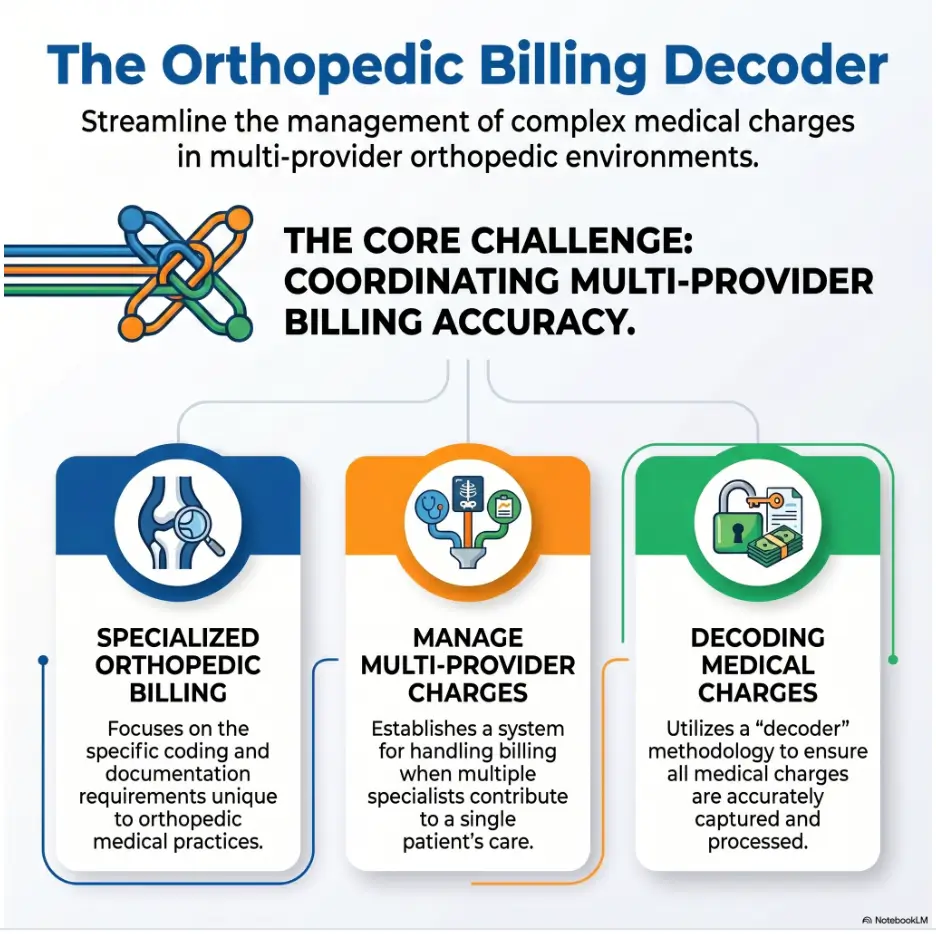 The Orthopedic Billing Decoder

Streamline the management of complex medical charges in multi-provider orthopedic environments.

THE CORE CHALLENGE: COORDINATING MULTI-PROVIDER BILLING ACCURACY.

SPECIALIZED ORTHOPEDIC BILLING

Focuses on the specific coding and documentation requirements unique to orthopedic medical practices.

MANAGE MULTI-PROVIDER CHARGES

Establishes a system for handling billing when multiple specialists contribute to a single patient's care.

DECODING MEDICAL CHARGES

Utilizes a "decoder" methodology to ensure all medical charges are accurately captured and processed.

NotebookLM